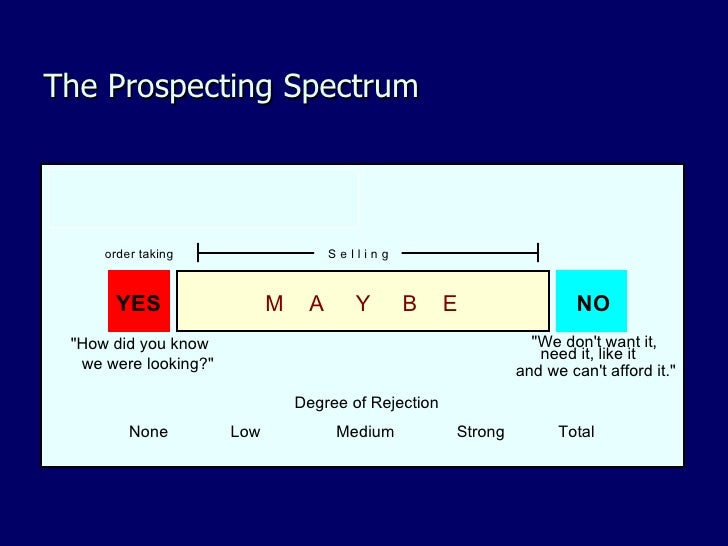 The Prospecting Spectrum

order taking

Selling

YES

MAYBE

NO

"How did you know we were looking?"

"We don't want it, need it, like it and we can't afford it."

Degree of Rejection

None Low Medium Strong Total